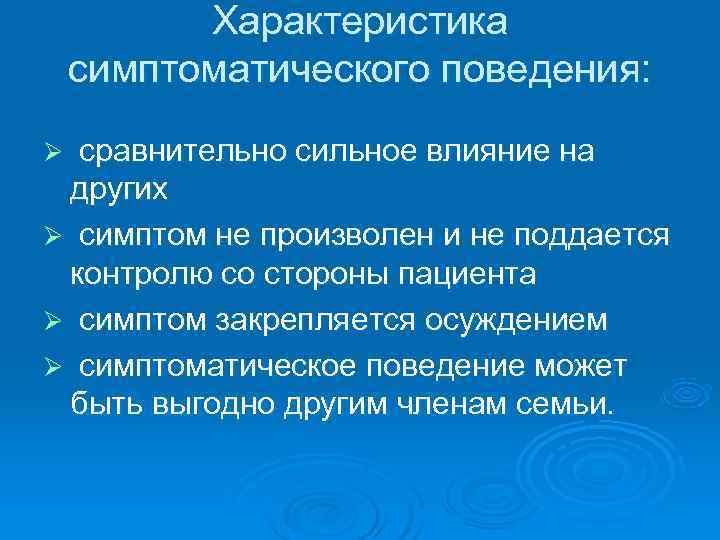 Характеристика симптоматического поведения:

➢ сравнительно сильное влияние на других

➢ симптом не произволен и не поддается контролю со стороны пациента

➢ симптом закрепляется осуждением

➢ симптоматическое поведение может быть выгодно другим членам семьи.